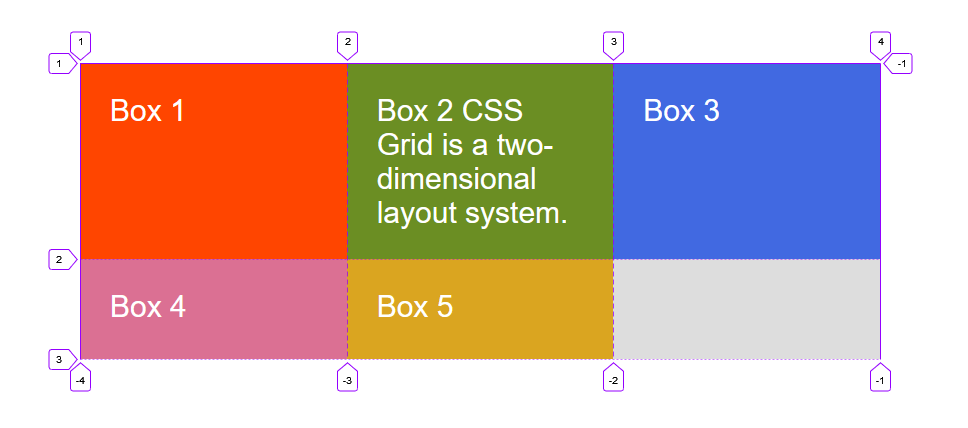 1 2 3 4

1 -1

Box 1

Box 2 CSS Grid is a two-dimensional layout system.

Box 3

2

Box 4

Box 5

3

-4 -3 -2 -1